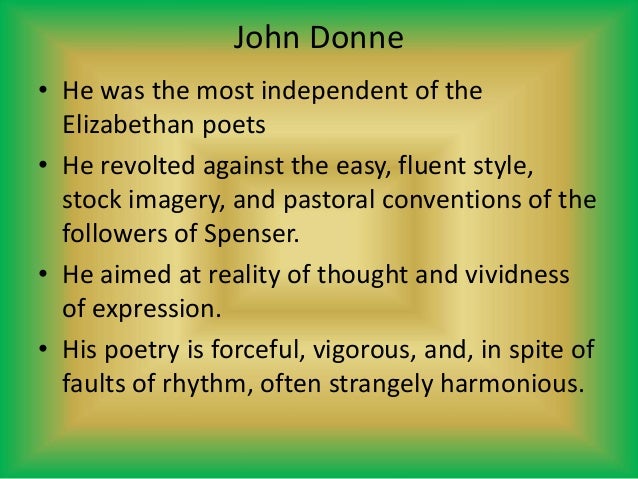 John Donne

• He was the most independent of the Elizabethan poets

• He revolted against the easy, fluent style, stock imagery, and pastoral conventions of the followers of Spenser.

• He aimed at reality of thought and vividness of expression.

• His poetry is forceful, vigorous, and, in spite of faults of rhythm, often strangely harmonious.